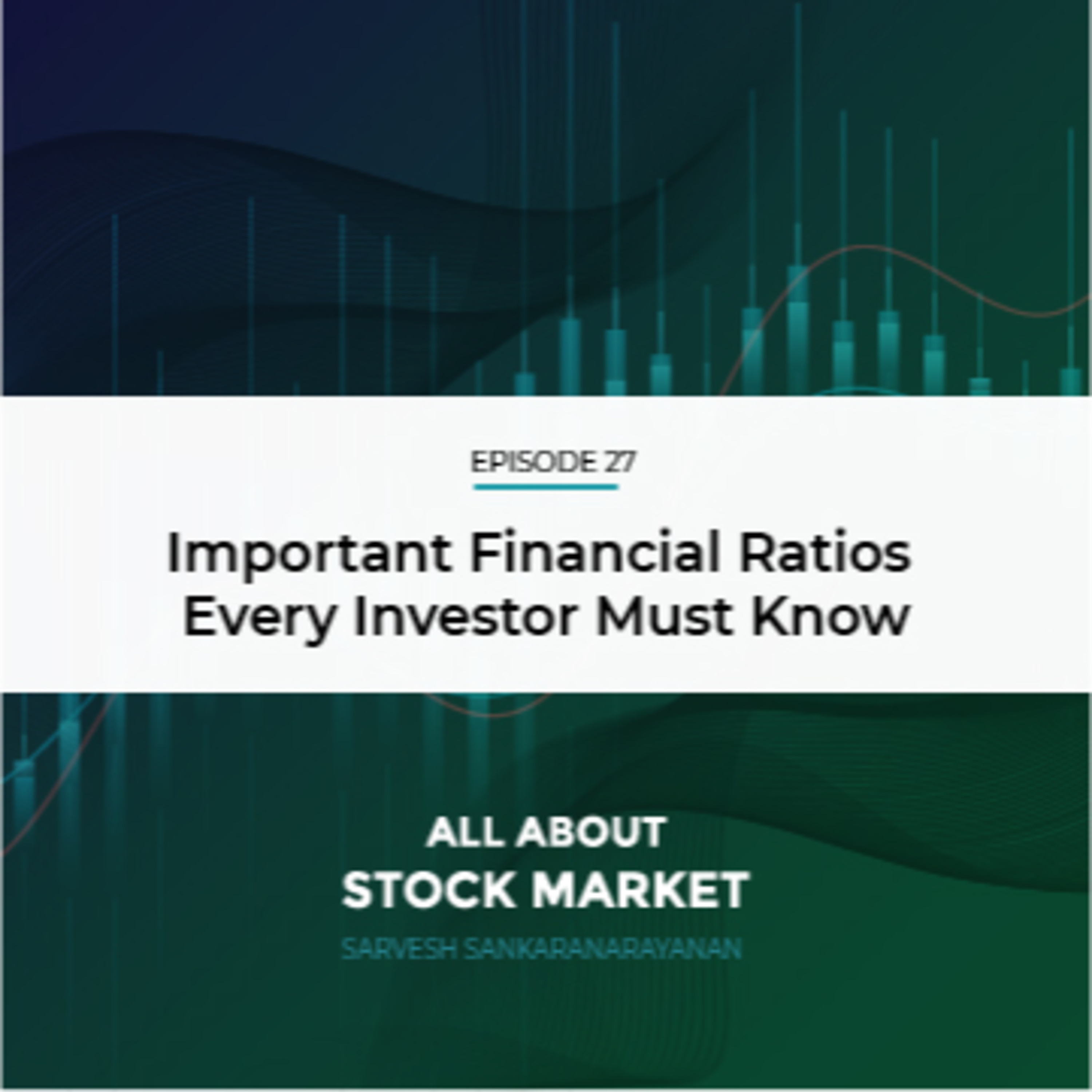 EPISODE 27

Important Financial Ratios Every Investor Must Know

ALL ABOUT
STOCK MARKET

SARVESH SANKARANARAYANAN